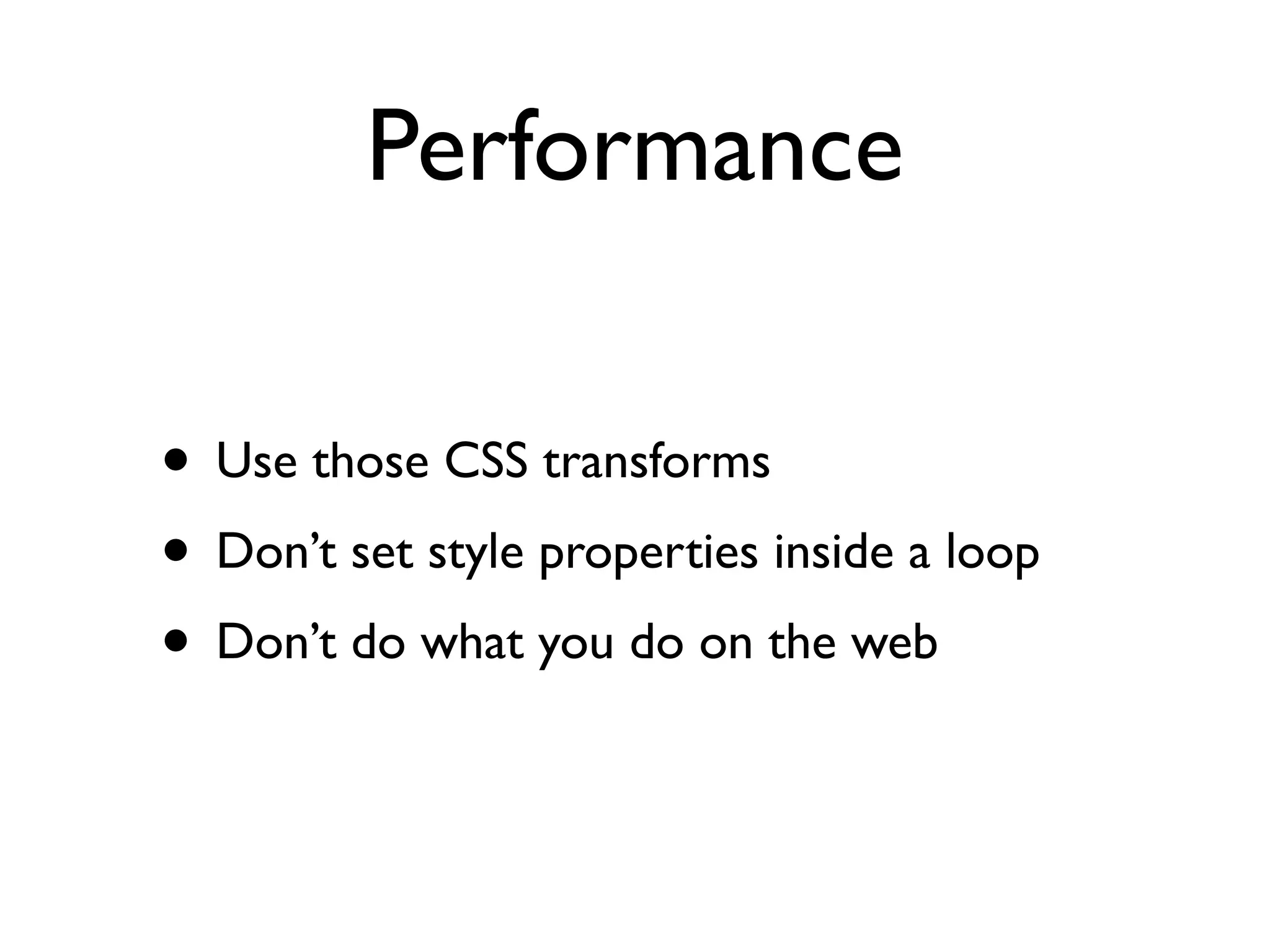 Performance

• Use those CSS transforms
• Don’t set style properties inside a loop
• Don’t do what you do on the web